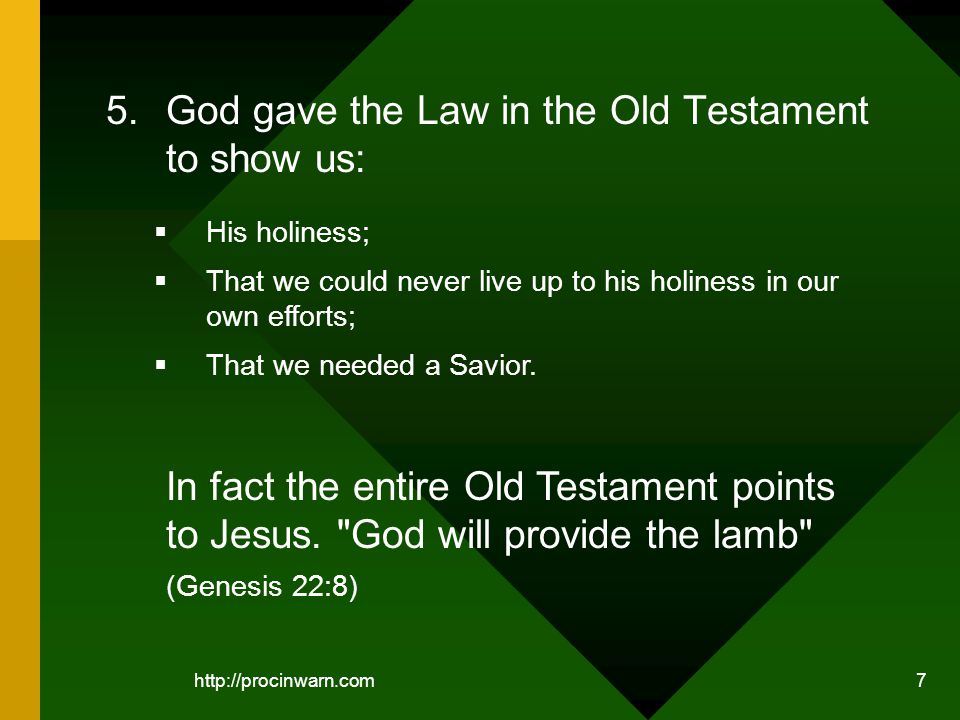 5. God gave the Law in the Old Testament to show us:

▪ His holiness;

▪ That we could never live up to his holiness in our own efforts;

▪ That we needed a Savior.

In fact the entire Old Testament points to Jesus. "God will provide the lamb" (Genesis 22:8)

http://procinwarn.com

7